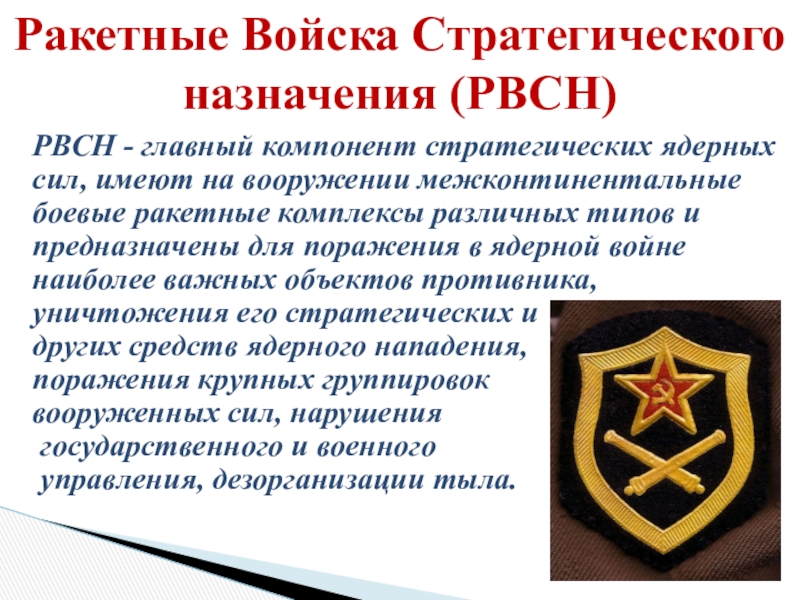 Ракетные Войска Стратегического назначения (РВСН)

РВСН - главный компонент стратегических ядерных сил, имеют на вооружении межконтинентальные боевые ракетные комплексы различных типов и предназначены для поражения в ядерной войне наиболее важных объектов противника, уничтожения его стратегических и других средств ядерного нападения, поражения крупных группировок вооруженных сил, нарушения государственного и военного управления, дезорганизации тыла.